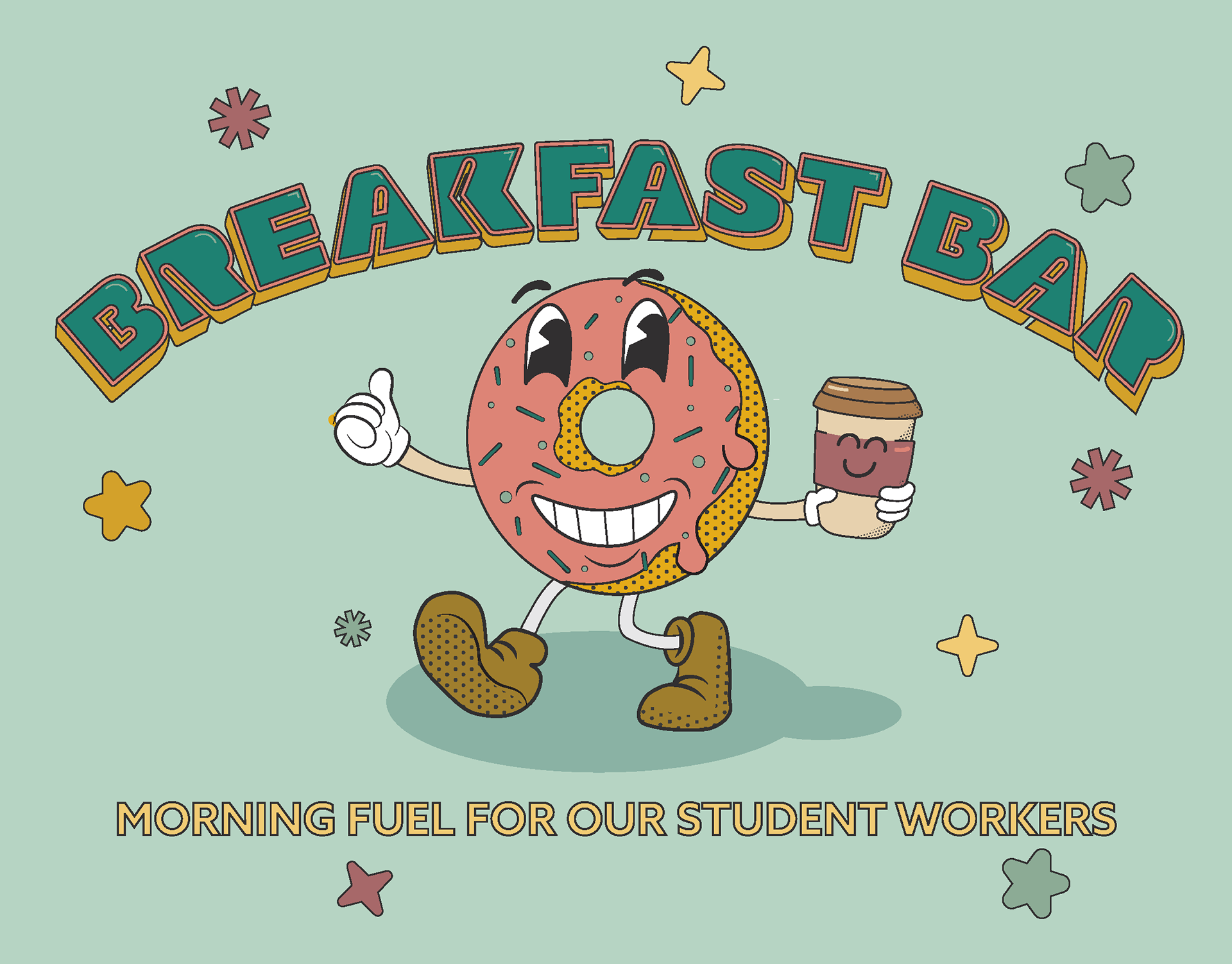 BREAKFAST BAR

MORNING FUEL FOR OUR STUDENT WORKERS